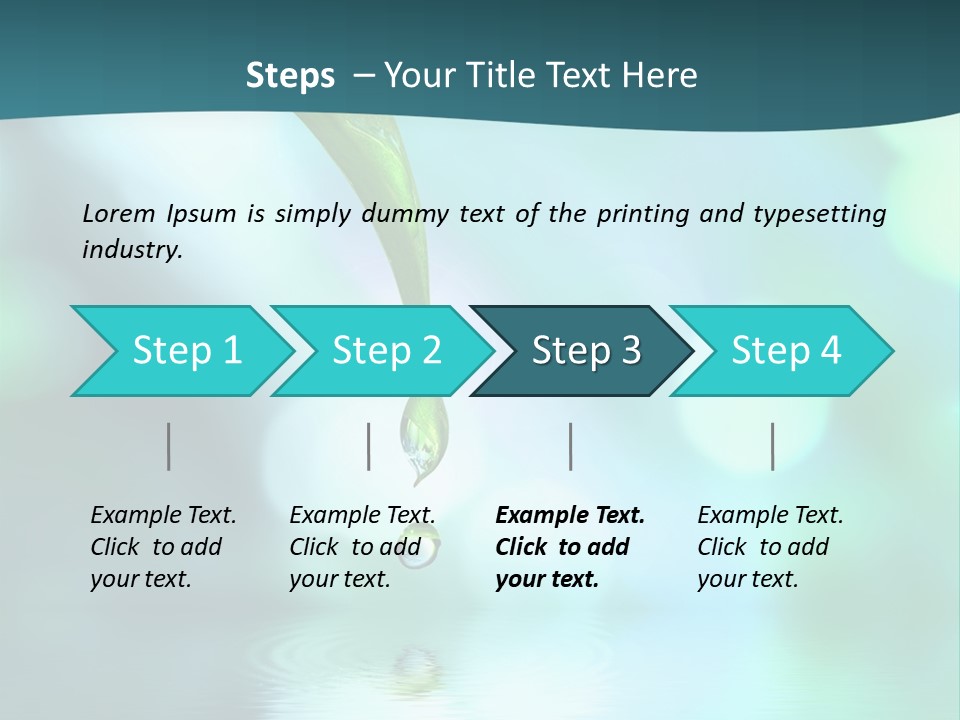 Steps – Your Title Text Here

Lorem Ipsum is simply dummy text of the printing and typesetting industry.

Step 1

Step 2

Step 3

Step 4

Example Text. Click to add your text.

Example Text. Click to add your text.

Example Text. Click to add your text.

Example Text. Click to add your text.